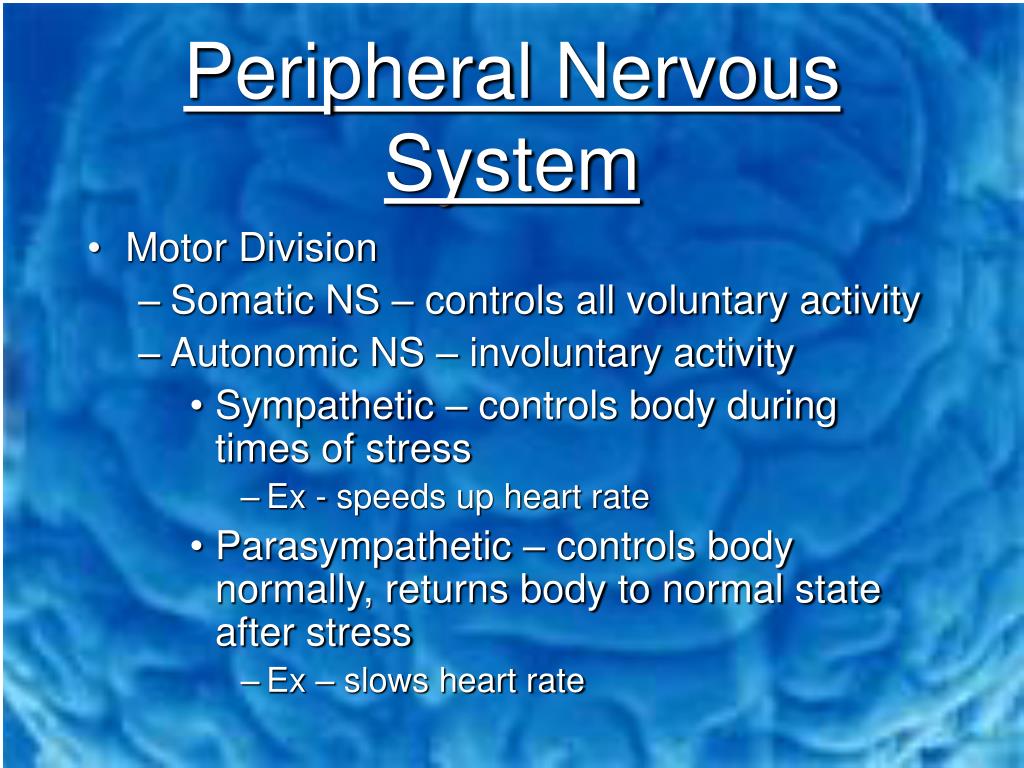 Peripheral Nervous System

• Motor Division
– Somatic NS – controls all voluntary activity
– Autonomic NS – involuntary activity
• Sympathetic – controls body during times of stress
– Ex - speeds up heart rate
• Parasympathetic – controls body normally, returns body to normal state after stress
– Ex – slows heart rate